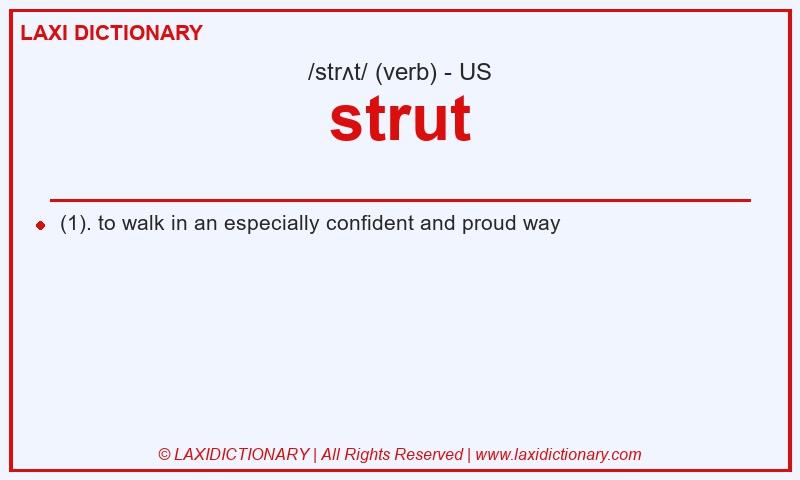 LAXI DICTIONARY

/strʌt/ (verb) - US

strut

(1). to walk in an especially confident and proud way

© LAXIDICTIONARY | All Rights Reserved | www.laxidictionary.com